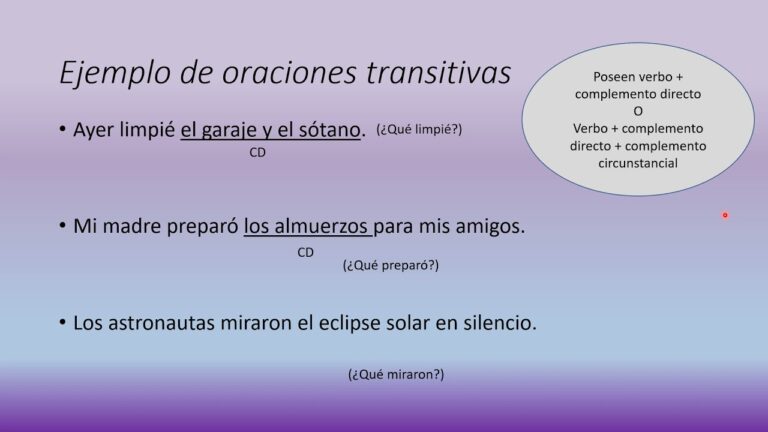 Ejemplo de oraciones transitivas

Poseen verbo + complemento directo
O
Verbo + complemento directo + complemento circunstancial

• Ayer limpié el garaje y el sótano. (¿Qué limpié?)
CD

• Mi madre preparó los almuerzos para mis amigos.
CD
(¿Qué preparó?)

• Los astronautas miraron el eclipse solar en silencio.

(¿Qué miraron?)